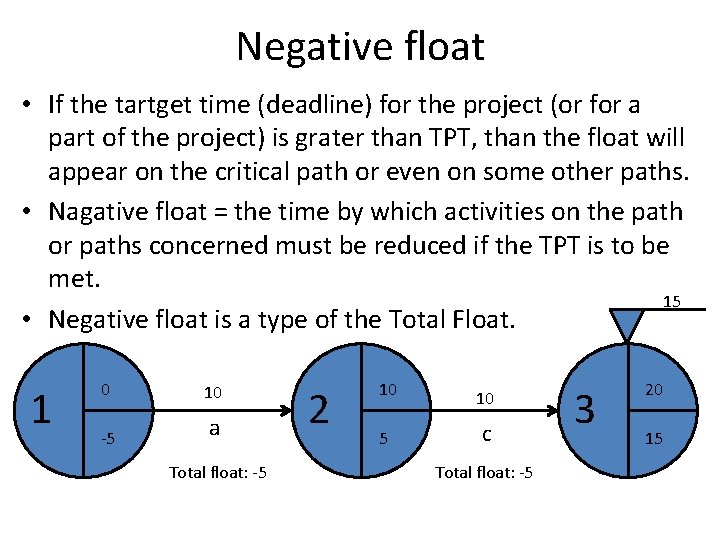 Negative float

• If the tartget time (deadline) for the project (or for a part of the project) is grater than TPT, than the float will appear on the critical path or even on some other paths.
• Nagative float = the time by which activities on the path or paths concerned must be reduced if the TPT is to be met.
• Negative float is a type of the Total Float.

15

1
0
-5

10
a
Total float: -5

2
10
5

10
c
Total float: -5

3
20
15